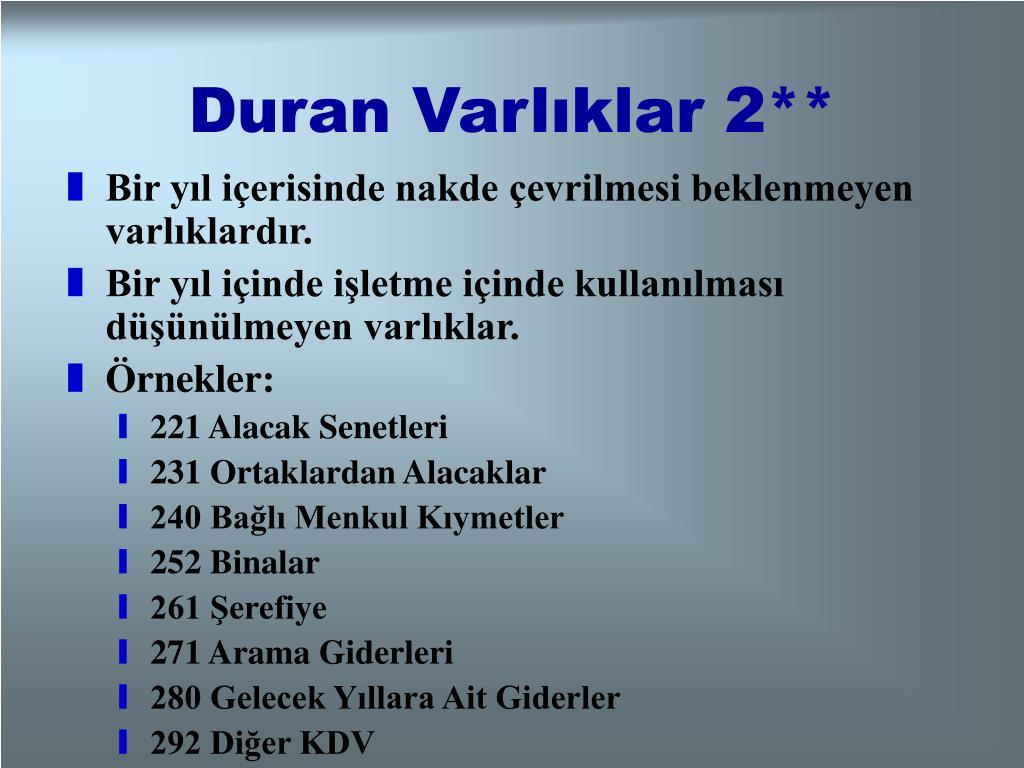 Duran Varlıklar 2**

Bir yıl içerisinde nakde çevrilmesi beklenmeyen varlıklardır.

Bir yıl içinde işletme içinde kullanılması düşünülmeyen varlıklar.

Örnekler:

221 Alacak Senetleri

231 Ortaklardan Alacaklar

240 Bağlı Menkul Kıymetler

252 Binalar

261 Şerefiye

271 Arama Giderleri

280 Gelecek Yıllara Ait Giderler

292 Diğer KDV